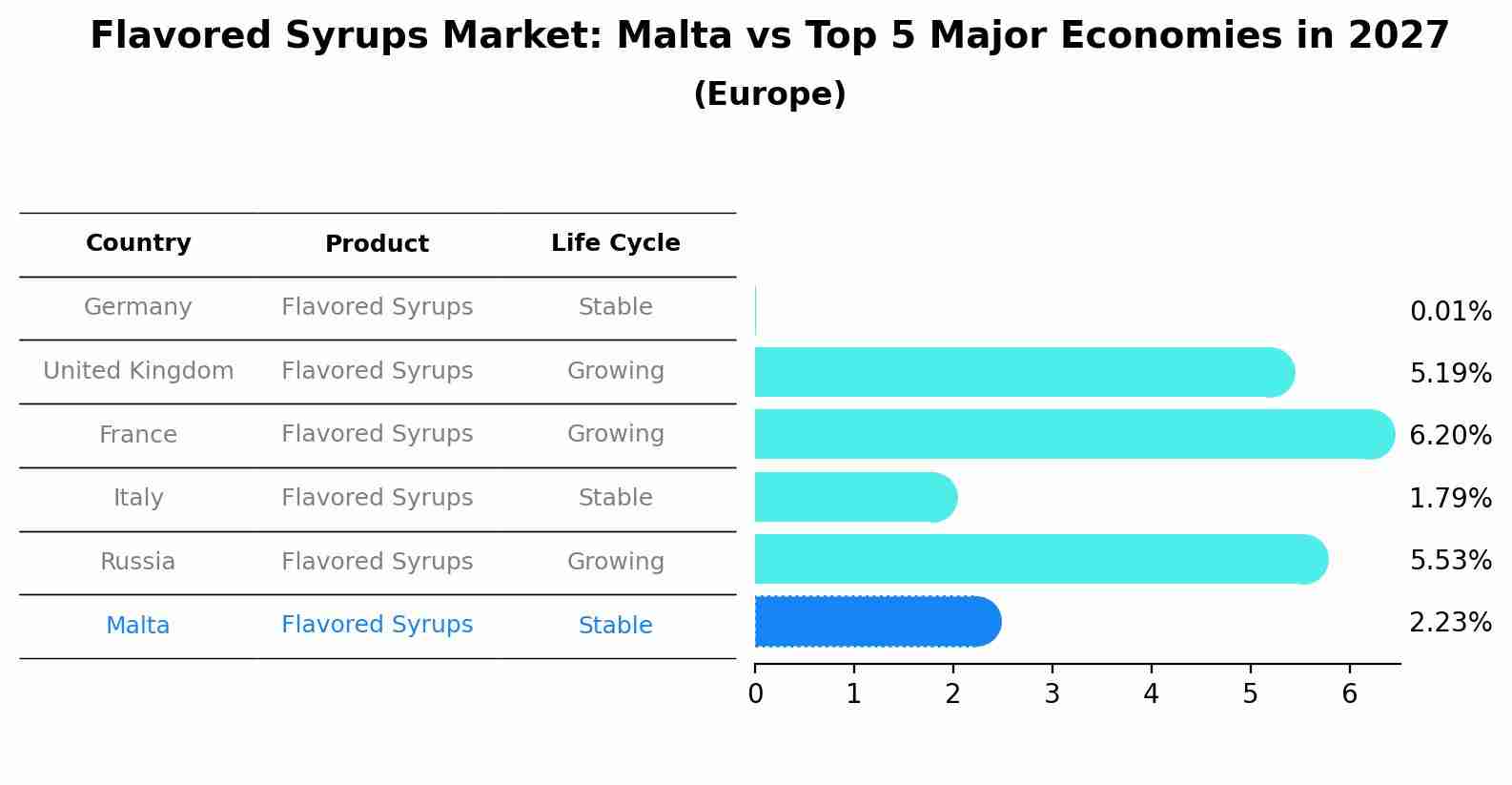 Flavored Syrups Market: Malta vs Top 5 Major Economies in 2027
(Europe)

| Country | Product | Life Cycle |
|---|---|---|
| Germany | Flavored Syrups | Stable |
| United Kingdom | Flavored Syrups | Growing |
| France | Flavored Syrups | Growing |
| Italy | Flavored Syrups | Stable |
| Russia | Flavored Syrups | Growing |
| Malta | Flavored Syrups | Stable |

0.01%
5.19%
6.20%
1.79%
5.53%
2.23%

0 1 2 3 4 5 6